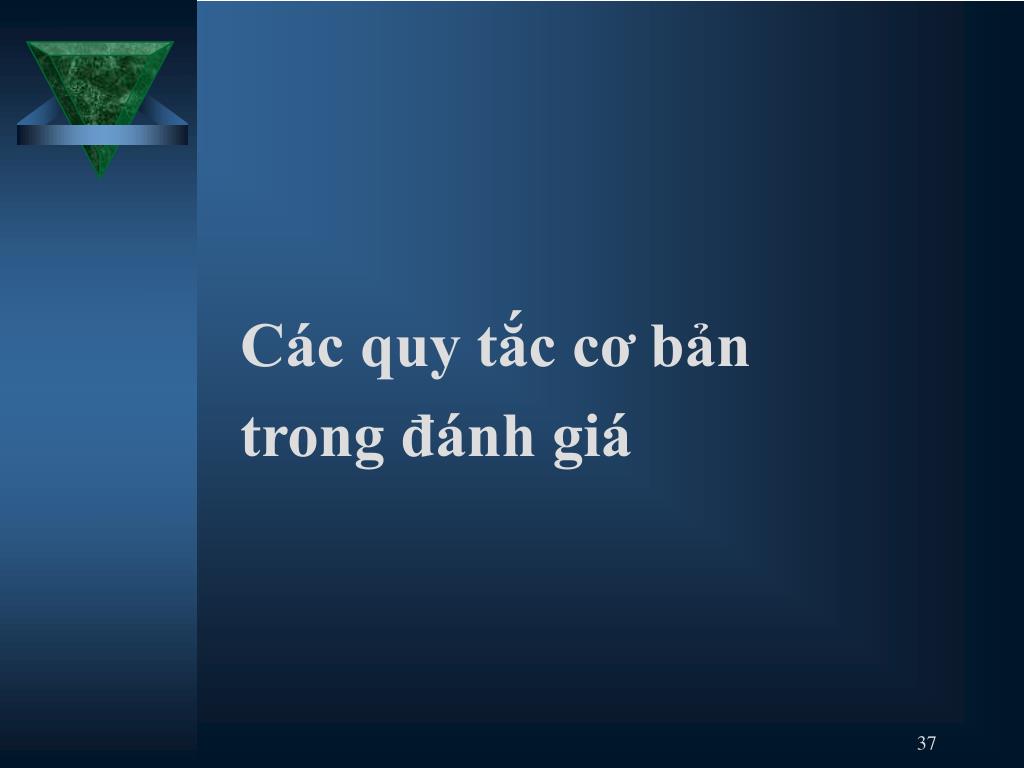 Các quy tắc cơ bản trong đánh giá

37